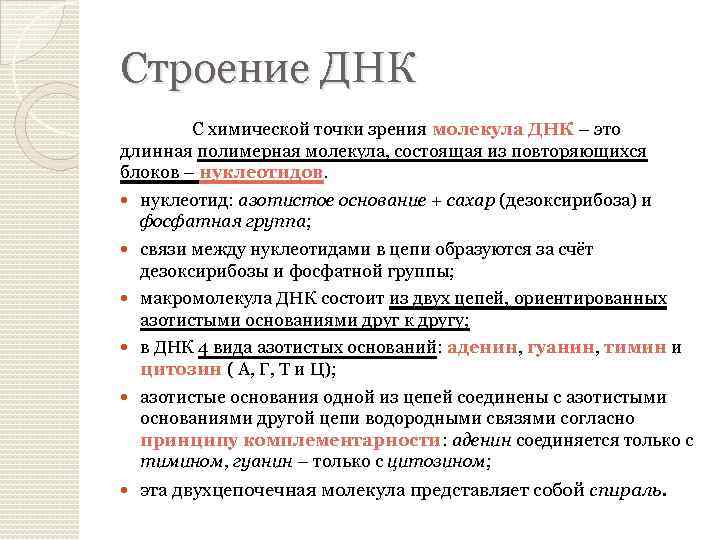 Строение ДНК

С химической точки зрения молекула ДНК – это длинная полимерная молекула, состоящая из повторяющихся блоков – нуклеотидов.

- нуклеотид: азотистое основание + сахар (дезоксирибоза) и фосфатная группа;
- связи между нуклеотидами в цепи образуются за счёт дезоксирибозы и фосфатной группы;
- макромолекула ДНК состоит из двух цепей, ориентированных азотистыми основаниями друг к другу;
- в ДНК 4 вида азотистых оснований: аденин, гуанин, тимин и цитозин ( А, Г, Т и Ц);
- азотистые основания одной из цепей соединены с азотистыми основаниями другой цепи водородными связями согласно принципу комплементарности: аденин соединяется только с тимином, гуанин – только с цитозином;
- эта двухцепочечная молекула представляет собой спираль.